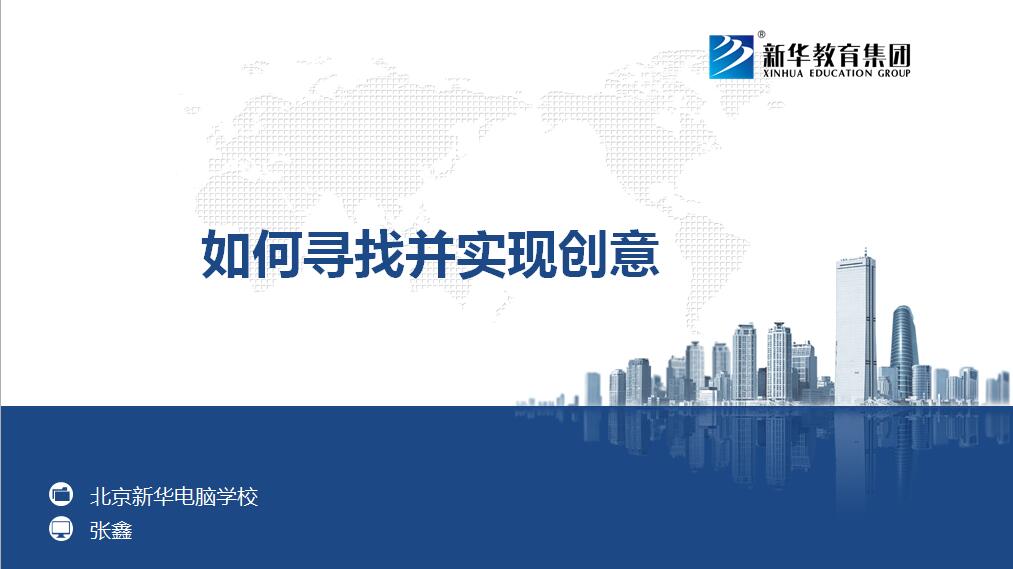 ®
新华教育集团
XINHUA EDUCATION GROUP

如何寻找并实现创意

北京新华电脑学校
张鑫